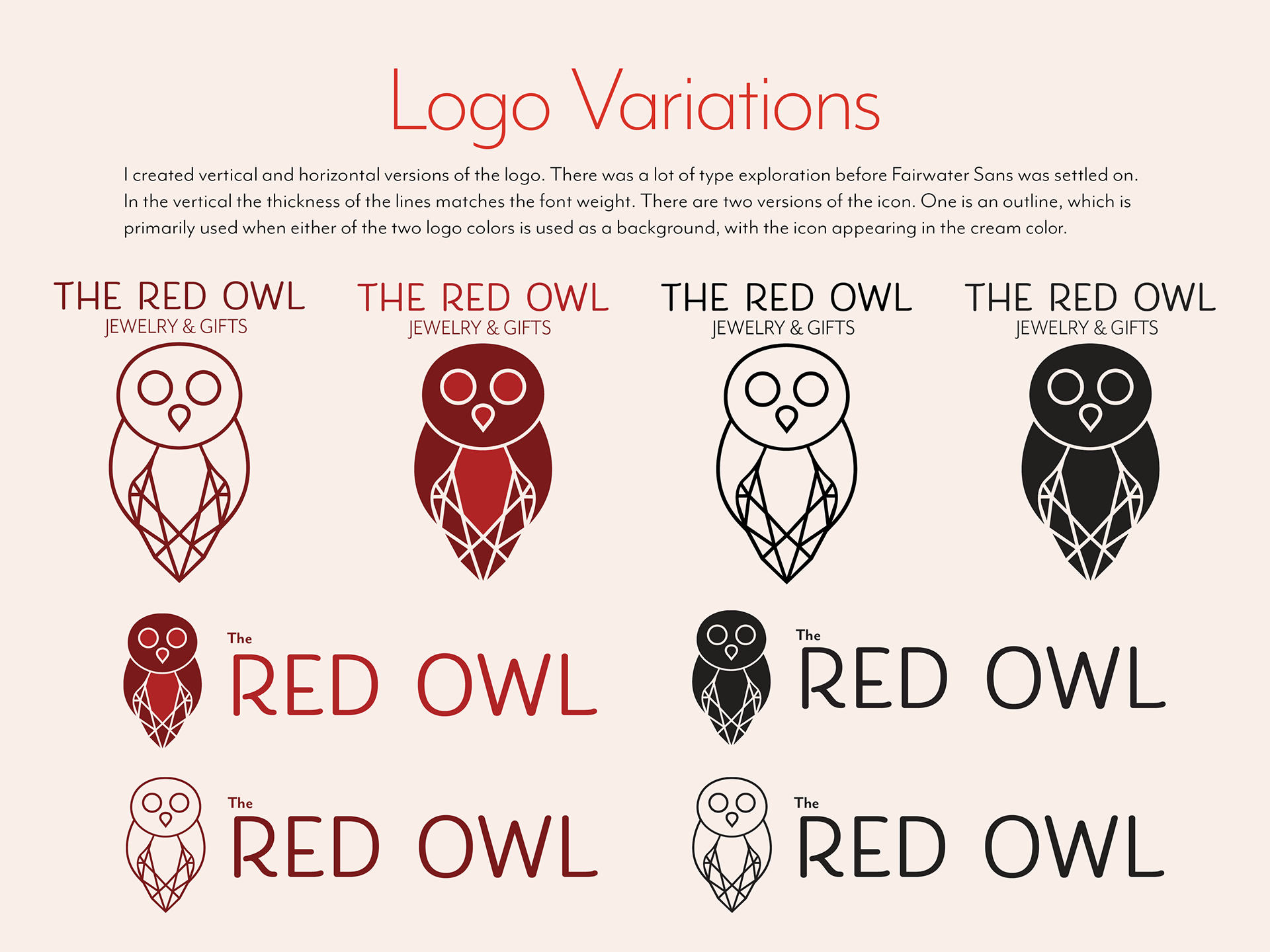 Logo Variations

I created vertical and horizontal versions of the logo. There was a lot of type exploration before Fairwater Sans was settled on. In the vertical the thickness of the lines matches the font weight. There are two versions of the icon. One is an outline, which is primarily used when either of the two logo colors is used as a background, with the icon appearing in the cream color.

THE RED OWL
JEWELRY & GIFTS

THE RED OWL
JEWELRY & GIFTS

THE RED OWL
JEWELRY & GIFTS

THE RED OWL
JEWELRY & GIFTS

The
RED OWL

The
RED OWL

The
RED OWL

The
RED OWL